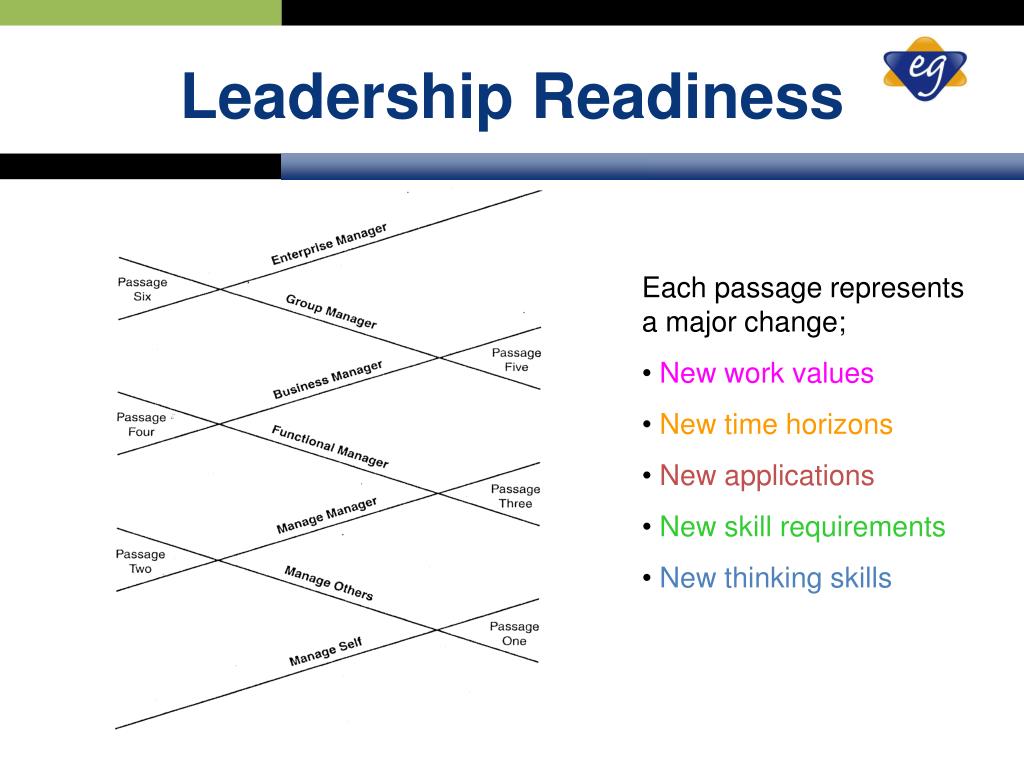 Leadership Readiness

eg

Enterprise Manager

Passage Six

Group Manager

Passage Five

Business Manager

Passage Four

Functional Manager

Passage Three

Manage Manager

Passage Two

Manage Others

Passage One

Manage Self

Each passage represents a major change;

• New work values

• New time horizons

• New applications

• New skill requirements

• New thinking skills